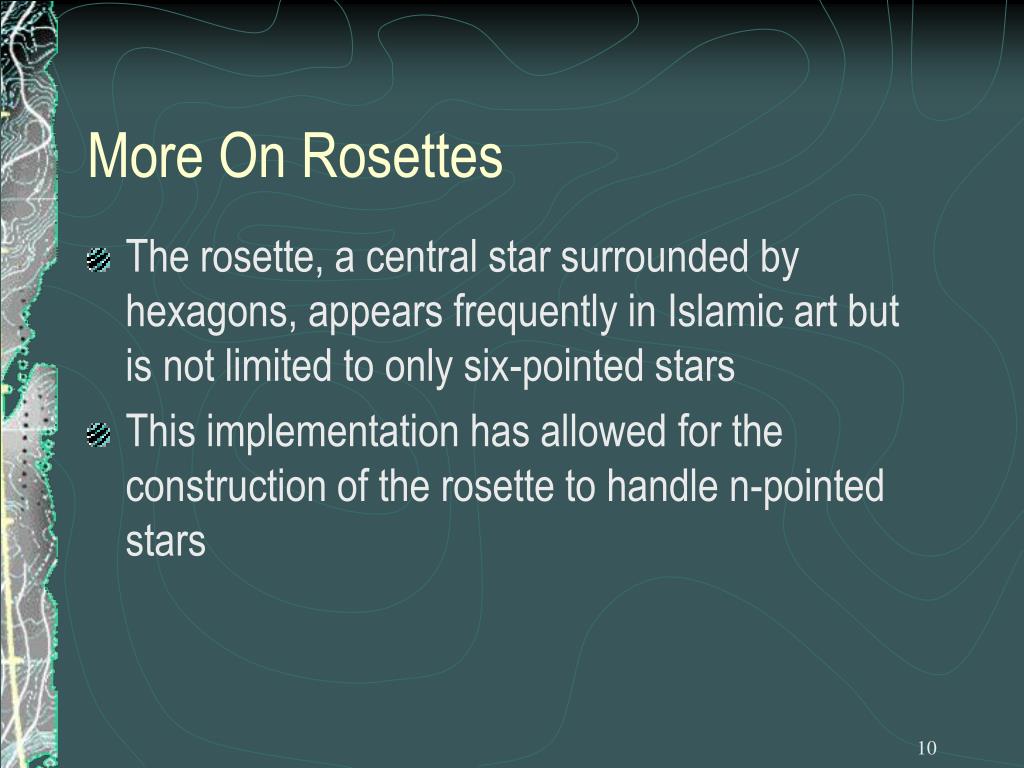 More On Rosettes

The rosette, a central star surrounded by hexagons, appears frequently in Islamic art but is not limited to only six-pointed stars

This implementation has allowed for the construction of the rosette to handle n-pointed stars

10